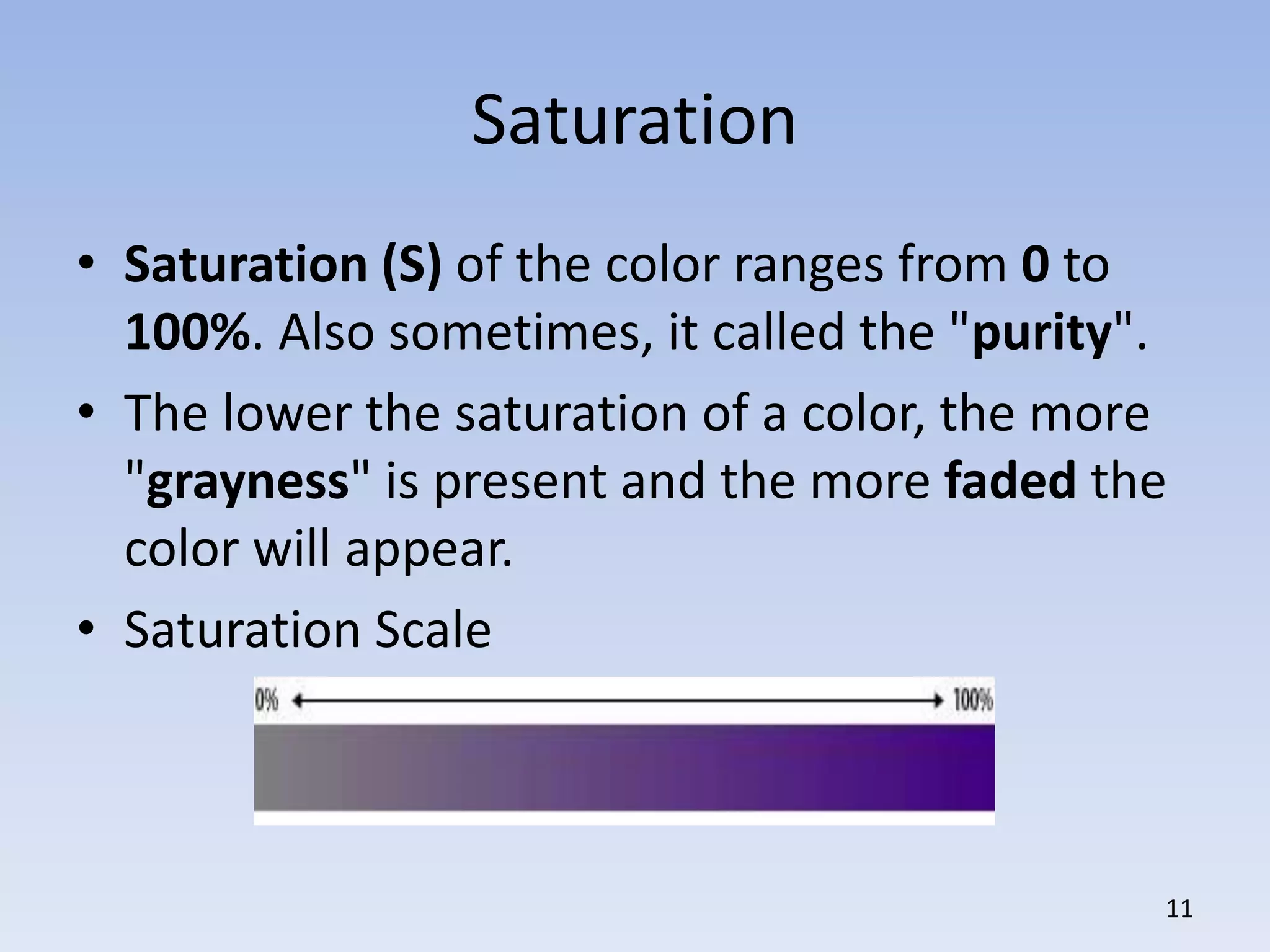 Saturation

• Saturation (S) of the color ranges from 0 to 100%. Also sometimes, it called the "purity".
• The lower the saturation of a color, the more "grayness" is present and the more faded the color will appear.
• Saturation Scale

0% 100%

11